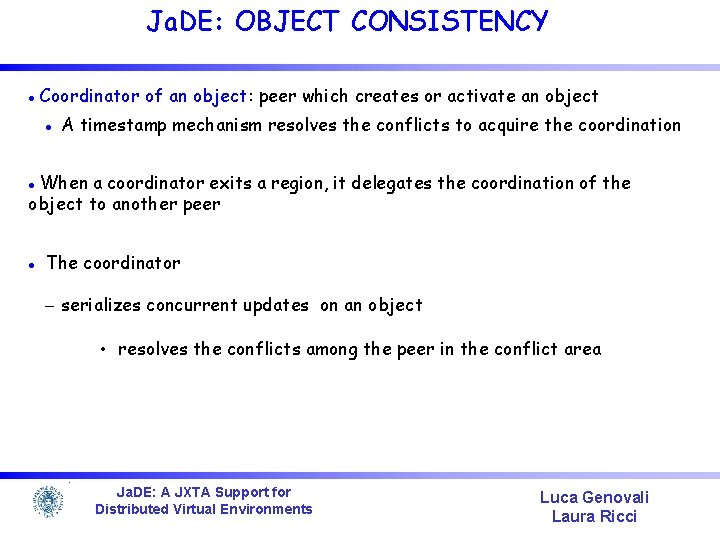 JaDE: OBJECT CONSISTENCY

• Coordinator of an object: peer which creates or activate an object

• A timestamp mechanism resolves the conflicts to acquire the coordination

• When a coordinator exits a region, it delegates the coordination of the object to another peer

• The coordinator

– serializes concurrent updates on an object

• resolves the conflicts among the peer in the conflict area

JaDE: A JXTA Support for Distributed Virtual Environments

Luca Genovali
Laura Ricci